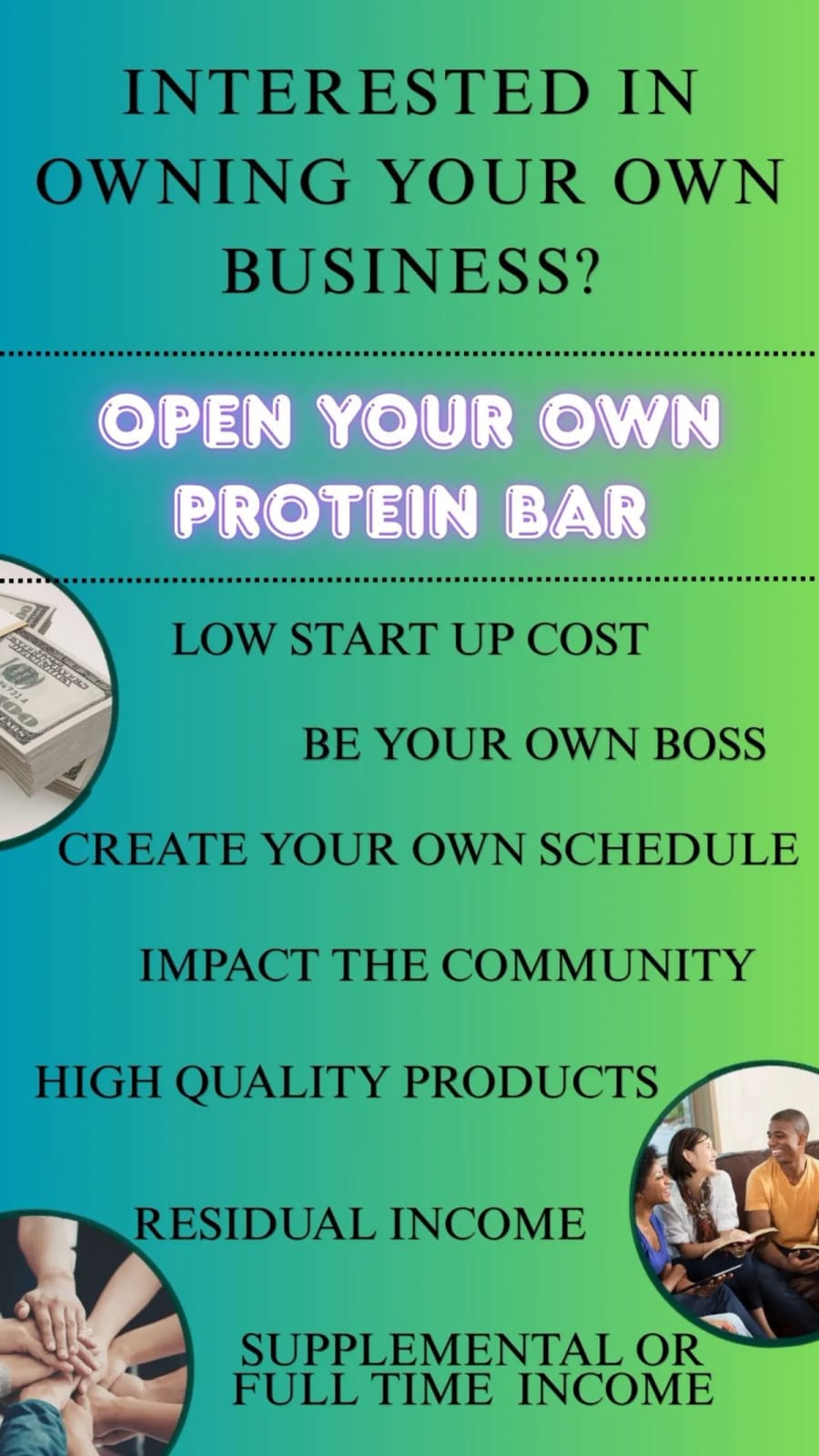 INTERESTED IN OWNING YOUR OWN BUSINESS?

OPEN YOUR OWN PROTEIN BAR

LOW START UP COST

BE YOUR OWN BOSS

CREATE YOUR OWN SCHEDULE

IMPACT THE COMMUNITY

HIGH QUALITY PRODUCTS

RESIDUAL INCOME

SUPPLEMENTAL OR FULL TIME INCOME